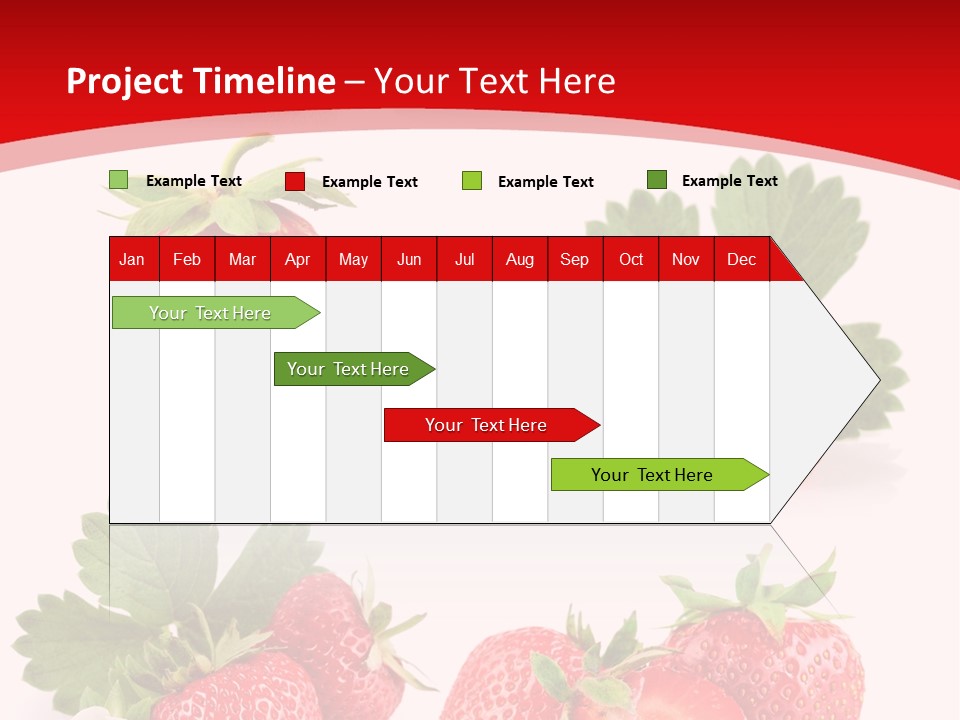 Project Timeline – Your Text Here

Example Text
Example Text
Example Text
Example Text

| Jan | Feb | Mar | Apr | May | Jun | Jul | Aug | Sep | Oct | Nov | Dec |
|---|---|---|---|---|---|---|---|---|---|---|---|

Your Text Here
Your Text Here
Your Text Here
Your Text Here